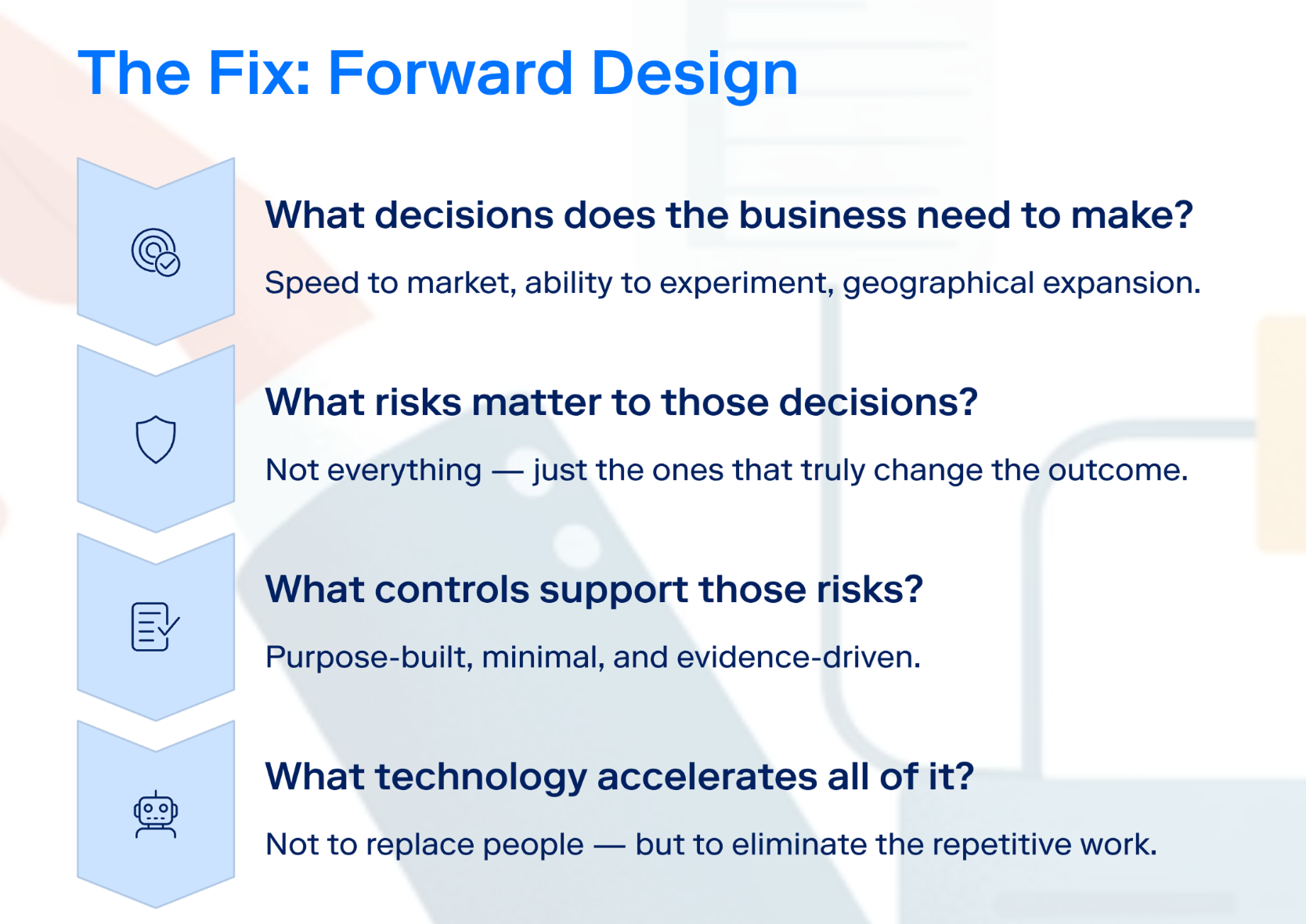 The Fix: Forward Design

What decisions does the business need to make?

Speed to market, ability to experiment, geographical expansion.

What risks matter to those decisions?

Not everything — just the ones that truly change the outcome.

What controls support those risks?

Purpose-built, minimal, and evidence-driven.

What technology accelerates all of it?

Not to replace people — but to eliminate the repetitive work.